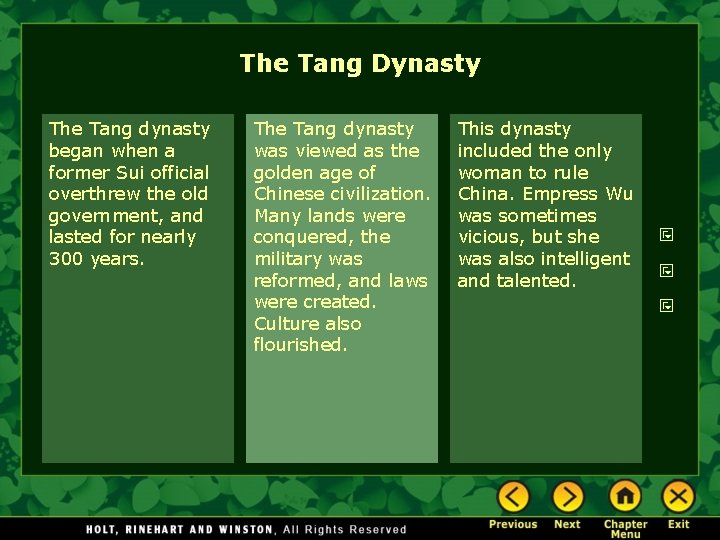 The Tang Dynasty

The Tang dynasty began when a former Sui official overthrew the old government, and lasted for nearly 300 years.

The Tang dynasty was viewed as the golden age of Chinese civilization. Many lands were conquered, the military was reformed, and laws were created. Culture also flourished.

This dynasty included the only woman to rule China. Empress Wu was sometimes vicious, but she was also intelligent and talented.

HOLT, RINEHART AND WINSTON, All Rights Reserved

Previous Next Chapter Menu Exit